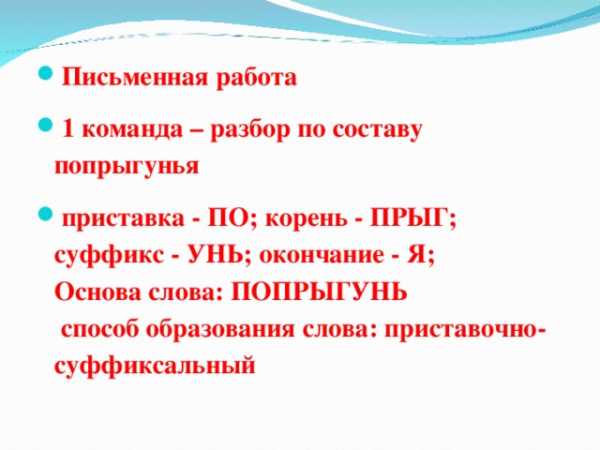 Письменная работа

1 команда – разбор по составу попрыгунья

приставка - ПО; корень - ПРЫГ; суффикс - УНЬ; окончание - Я;
Основа слова: ПОПРЫГУНЬ
способ образования слова: приставочно-суффиксальный